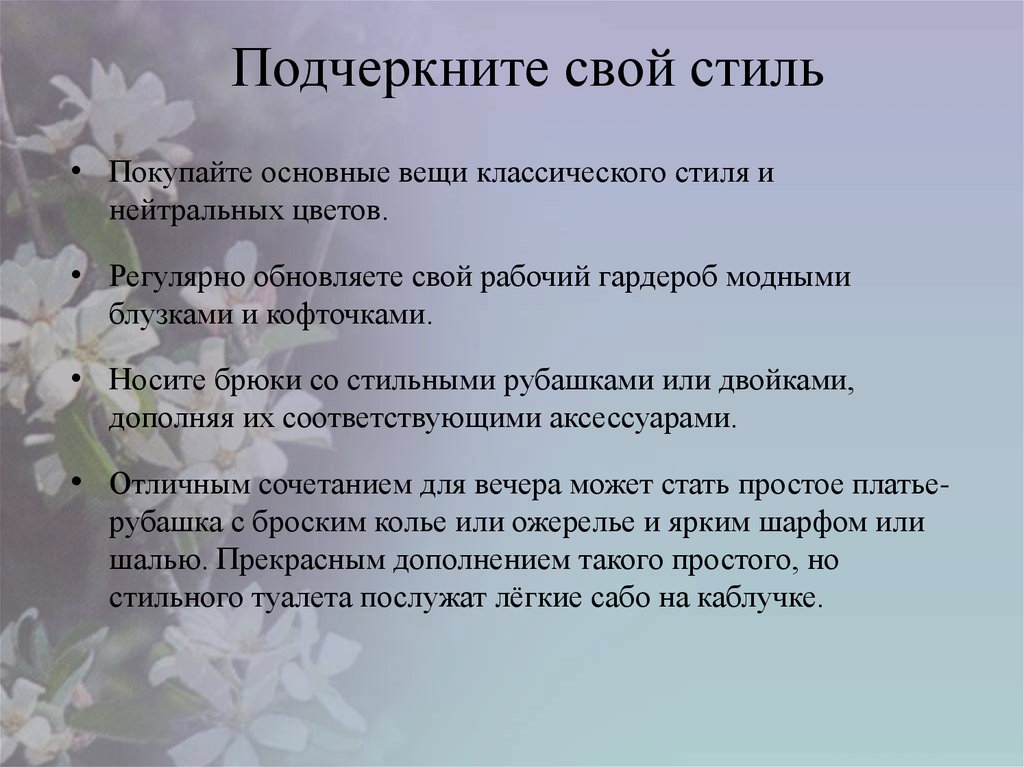 Подчеркните свой стиль

• Покупайте основные вещи классического стиля и нейтральных цветов.

• Регулярно обновляете свой рабочий гардероб модными блузками и кофточками.

• Носите брюки со стильными рубашками или двойками, дополняя их соответствующими аксессуарами.

• Отличным сочетанием для вечера может стать простое платье-рубашка с броским колье или ожерелье и ярким шарфом или шалью. Прекрасным дополнением такого простого, но стильного туалета послужат лёгкие сабо на каблучке.